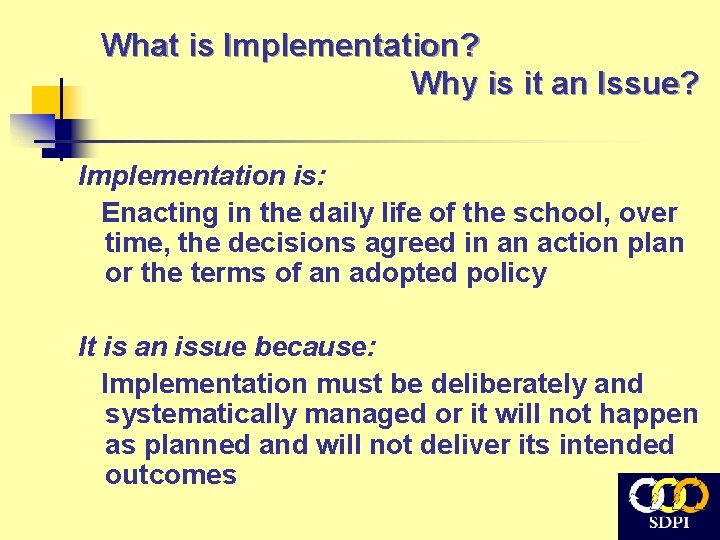 What is Implementation?
Why is it an Issue?

Implementation is:

Enacting in the daily life of the school, over time, the decisions agreed in an action plan or the terms of an adopted policy

It is an issue because:

Implementation must be deliberately and systematically managed or it will not happen as planned and will not deliver its intended outcomes

SDPI